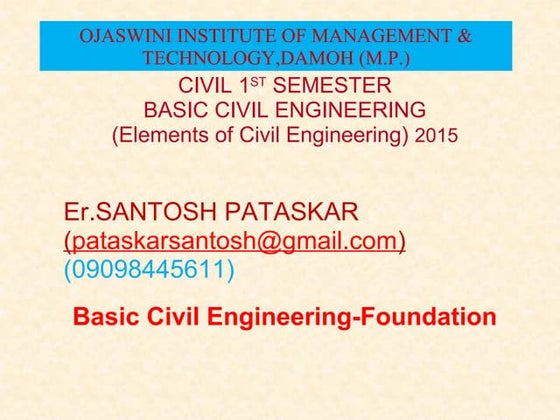 OJASWINI INSTITUTE OF MANAGEMENT & TECHNOLOGY,DAMOH (M.P.)

CIVIL 1$^{ST}$ SEMESTER
BASIC CIVIL ENGINEERING
(Elements of Civil Engineering) 2015

Er.SANTOSH PATASKAR
(pataskarsantosh@gmail.com)
(09098445611)

Basic Civil Engineering-Foundation